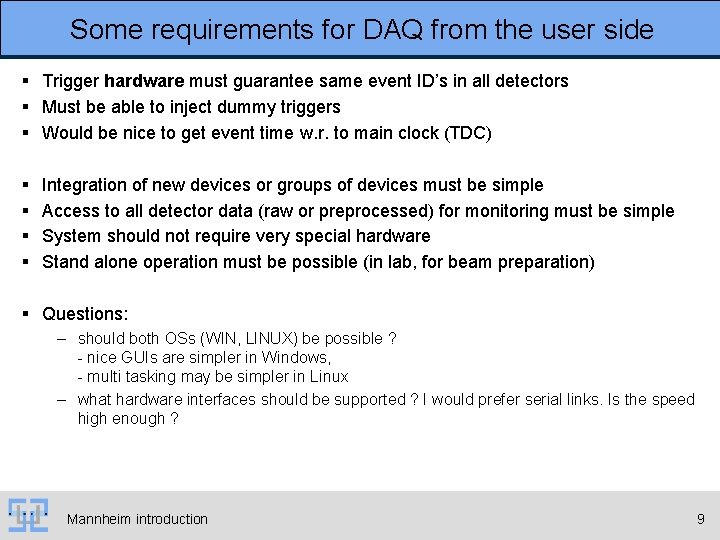 Some requirements for DAQ from the user side

▪ Trigger hardware must guarantee same event ID's in all detectors
▪ Must be able to inject dummy triggers
▪ Would be nice to get event time w.r. to main clock (TDC)

▪ Integration of new devices or groups of devices must be simple
▪ Access to all detector data (raw or preprocessed) for monitoring must be simple
▪ System should not require very special hardware
▪ Stand alone operation must be possible (in lab, for beam preparation)

▪ Questions:
– should both OSs (WIN, LINUX) be possible ?
- nice GUIs are simpler in Windows,
- multi tasking may be simpler in Linux
– what hardware interfaces should be supported ? I would prefer serial links. Is the speed high enough ?

Mannheim introduction

9